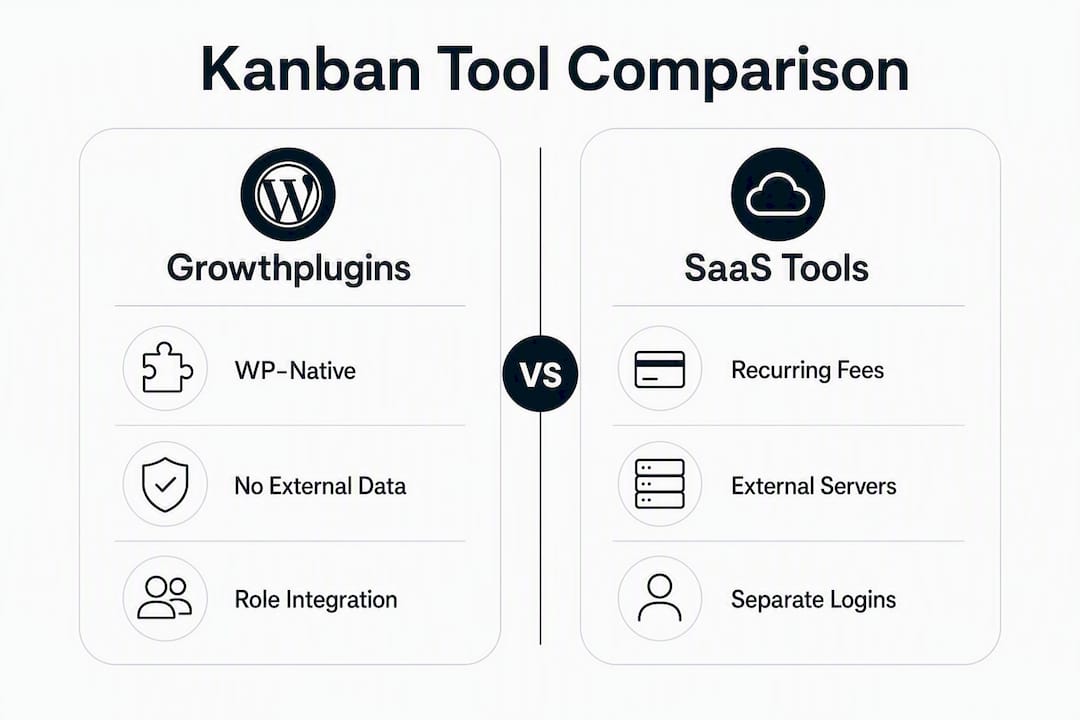 Kanban Tool Comparison

Growthplugins

WP-Native

No External Data

Role Integration

VS

SaaS Tools

Recurring Fees

External Servers

Separate Logins